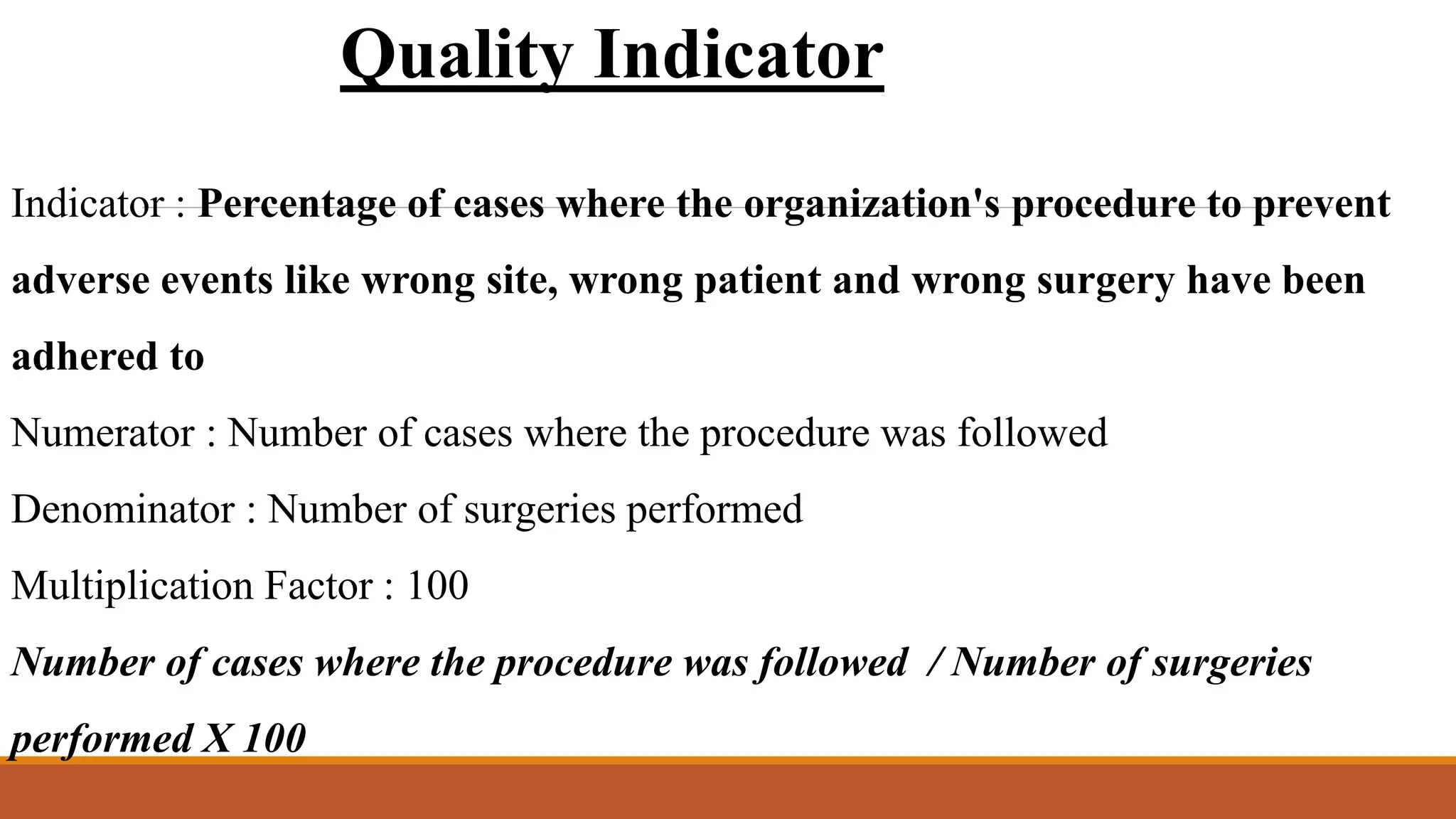 Quality Indicator

Indicator : Percentage of cases where the organization's procedure to prevent adverse events like wrong site, wrong patient and wrong surgery have been adhered to

Numerator : Number of cases where the procedure was followed

Denominator : Number of surgeries performed

Multiplication Factor : 100

Number of cases where the procedure was followed / Number of surgeries performed X 100